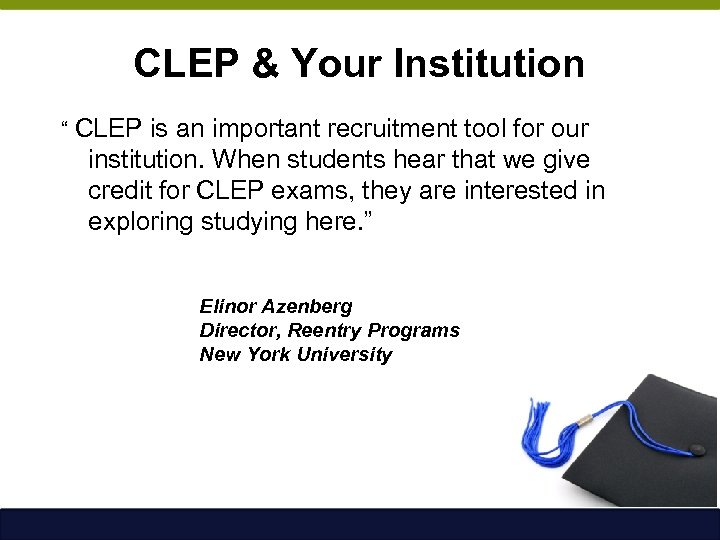 CLEP & Your Institution

“ CLEP is an important recruitment tool for our institution. When students hear that we give credit for CLEP exams, they are interested in exploring studying here.”

Elinor Azenberg
Director, Reentry Programs
New York University